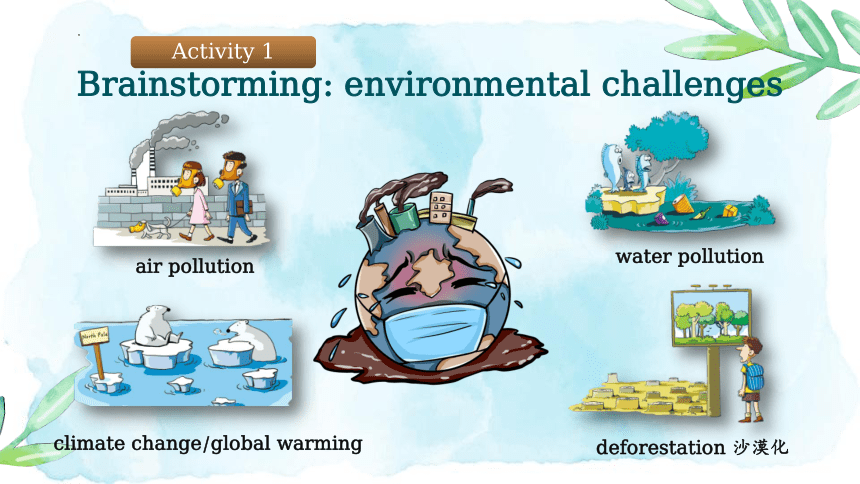 Activity 1

Brainstorming: environmental challenges

air pollution

water pollution

North Pole

climate change/global warming

deforestation 沙漠化